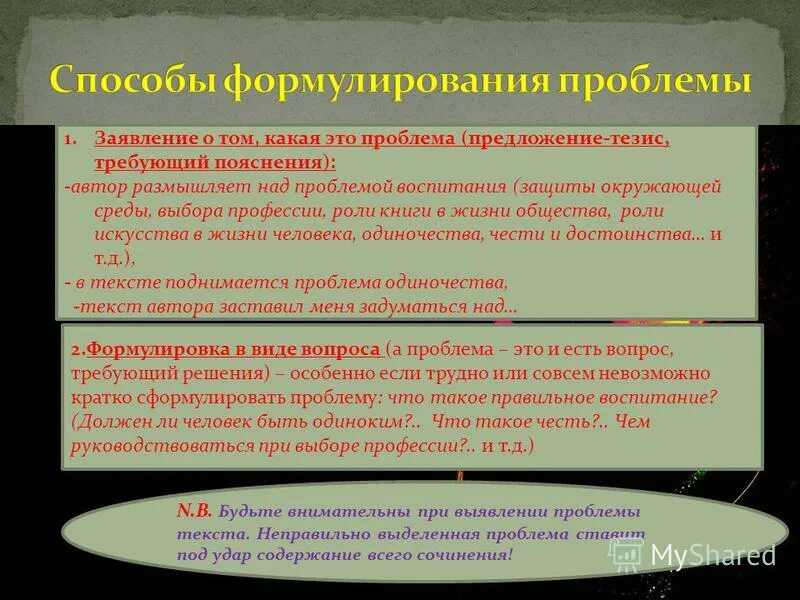 Способы формулирования проблемы

1. Заявление о том, какая это проблема (предложение-тезис, требующий пояснения):
-автор размышляет над проблемой воспитания (защиты окружающей среды, выбора профессии, роли книги в жизни общества, роли искусства в жизни человека, одиночества, чести и достоинства… и т.д.),
- в тексте поднимается проблема одиночества,
-текст автора заставил меня задуматься над…

2.Формулировка в виде вопроса (а проблема – это и есть вопрос, требующий решения) – особенно если трудно или совсем невозможно кратко сформулировать проблему: что такое правильное воспитание? (Должен ли человек быть одиноким?.. Что такое честь?.. Чем руководствоваться при выборе профессии?.. и т.д.)

N.B. Будьте внимательны при выявлении проблемы текста. Неправильно выделенная проблема ставит под удар содержание всего сочинения!

MyShared